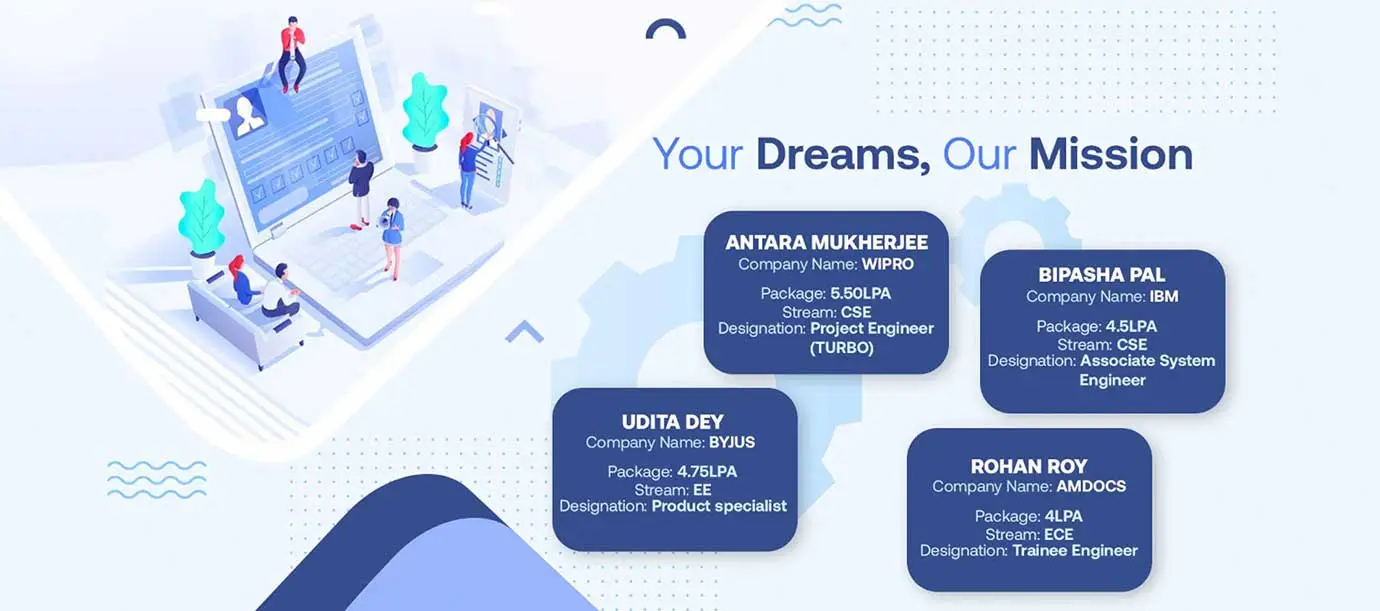 Your Dreams, Our Mission

ANTARA MUKHERJEE
Company Name: WIPRO

Package: 5.50LPA
Stream: CSE
Designation: Project Engineer (TURBO)

BIPASHA PAL
Company Name: IBM

Package: 4.5LPA
Stream: CSE
Designation: Associate System Engineer

UDITA DEY
Company Name: BYJUS

Package: 4.75LPA
Stream: EE
Designation: Product specialist

ROHAN ROY
Company Name: AMDOCS

Package: 4LPA
Stream: ECE
Designation: Trainee Engineer